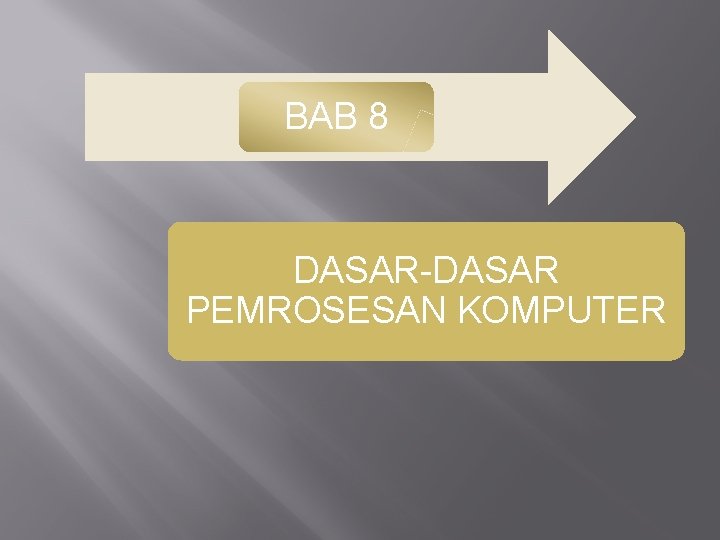 BAB 8

DASAR-DASAR PEMROSESAN KOMPUTER